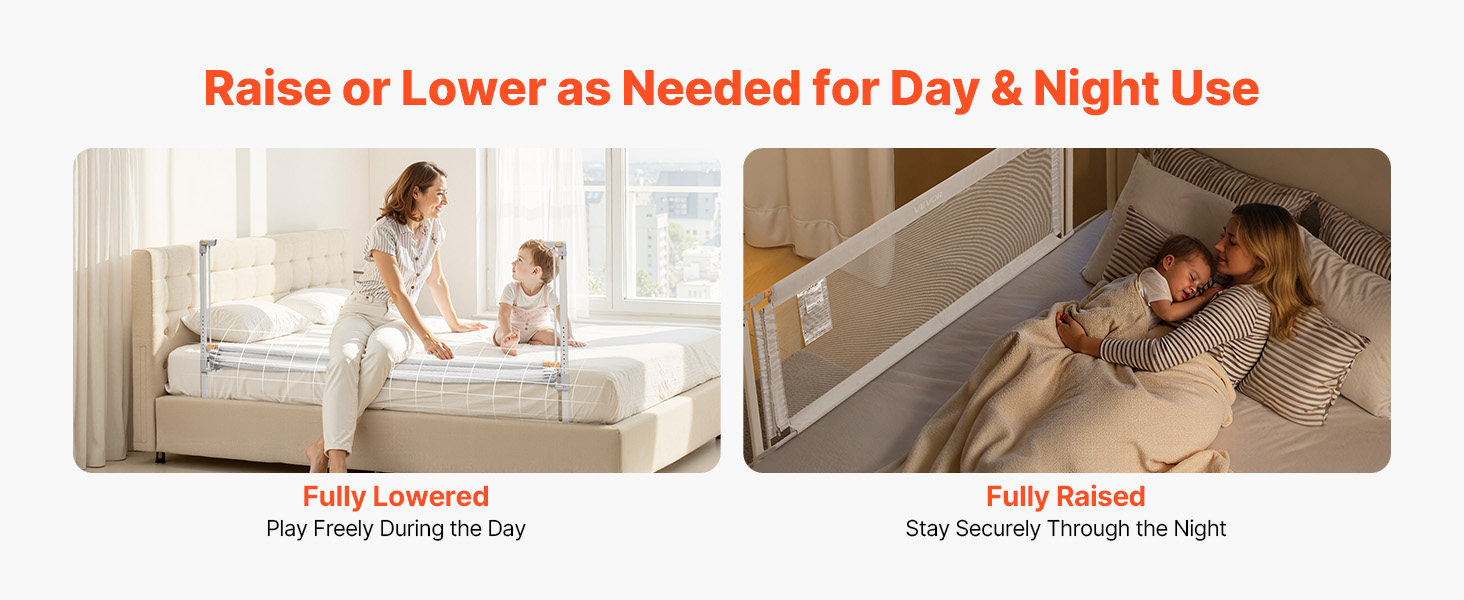 Raise or Lower as Needed for Day & Night Use

Fully Lowered
Play Freely During the Day

Fully Raised
Stay Securely Through the Night